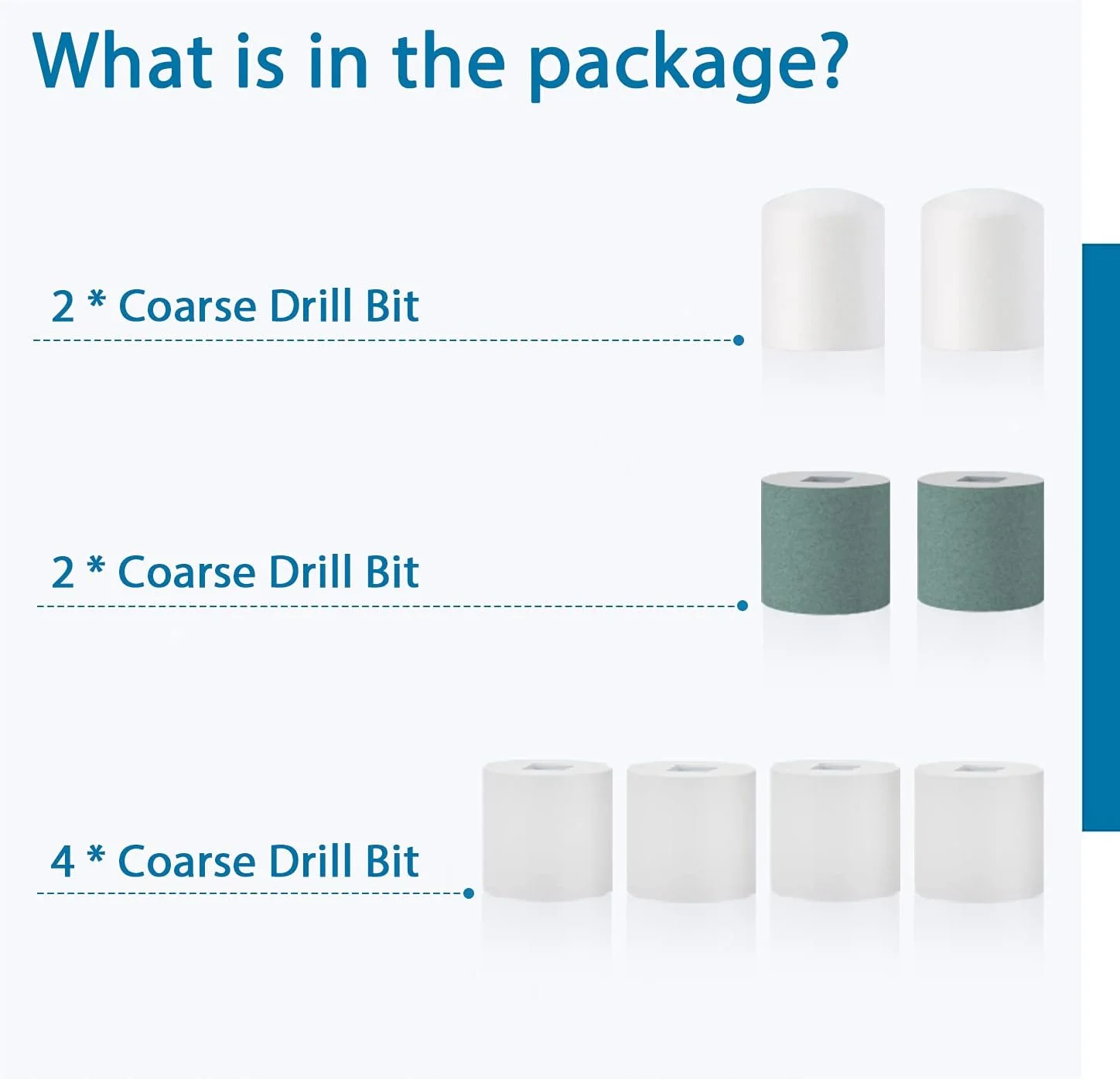 What is in the package?

2 * Coarse Drill Bit

2 * Coarse Drill Bit

4 * Coarse Drill Bit